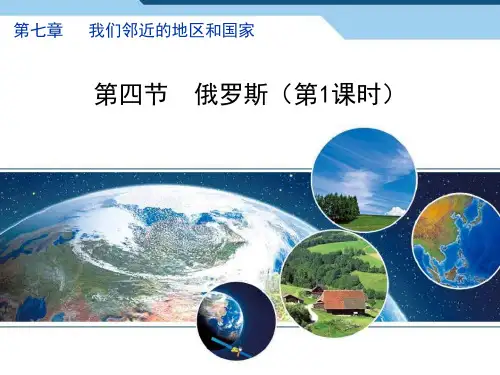 第七章　我们邻近的地区和国家

第四节　俄罗斯（第1课时）